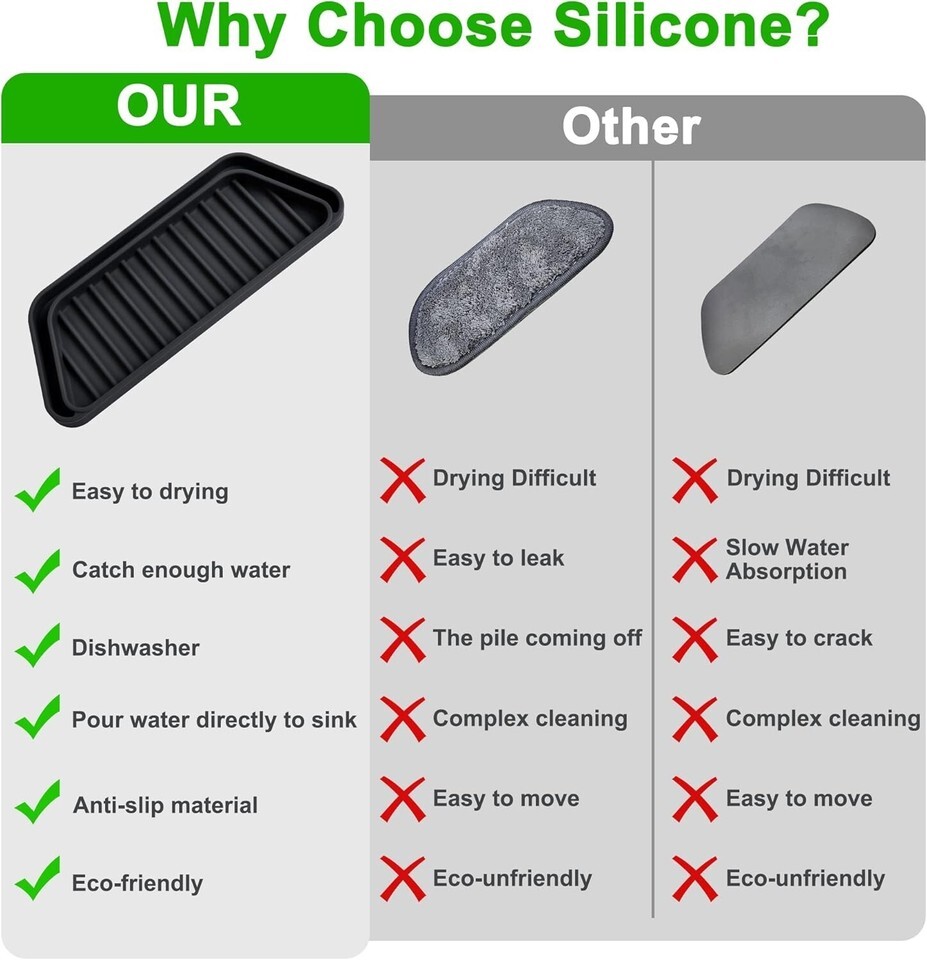 Why Choose Silicone?

OUR

Easy to drying

Catch enough water

Dishwasher

Pour water directly to sink

Anti-slip material

Eco-friendly

Other

Drying Difficult

Easy to leak

The pile coming off

Complex cleaning

Easy to move

Eco-unfriendly

Drying Difficult

Slow Water Absorption

Easy to crack

Complex cleaning

Easy to move

Eco-unfriendly